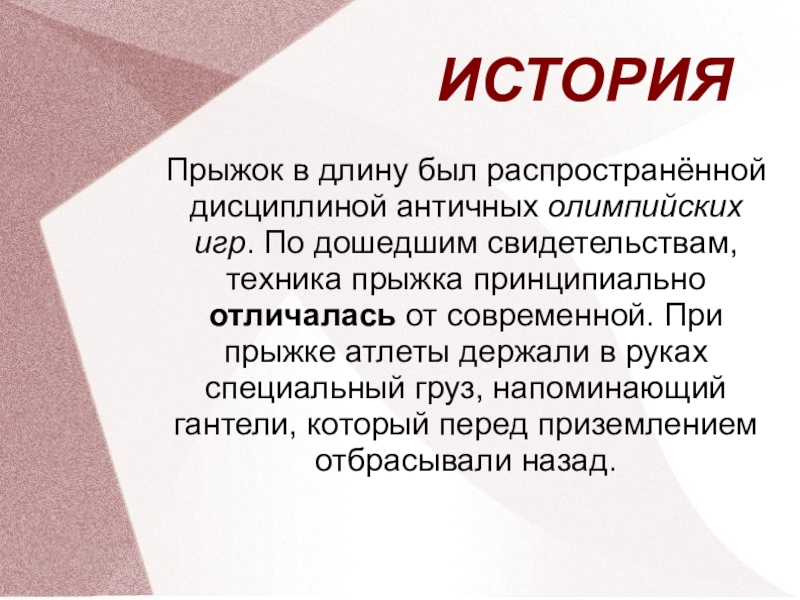 ИСТОРИЯ

Прыжок в длину был распространённой дисциплиной античных олимпийских игр. По дошедшим свидетельствам, техника прыжка принципиально отличалась от современной. При прыжке атлеты держали в руках специальный груз, напоминающий гантели, который перед приземлением отбрасывали назад.